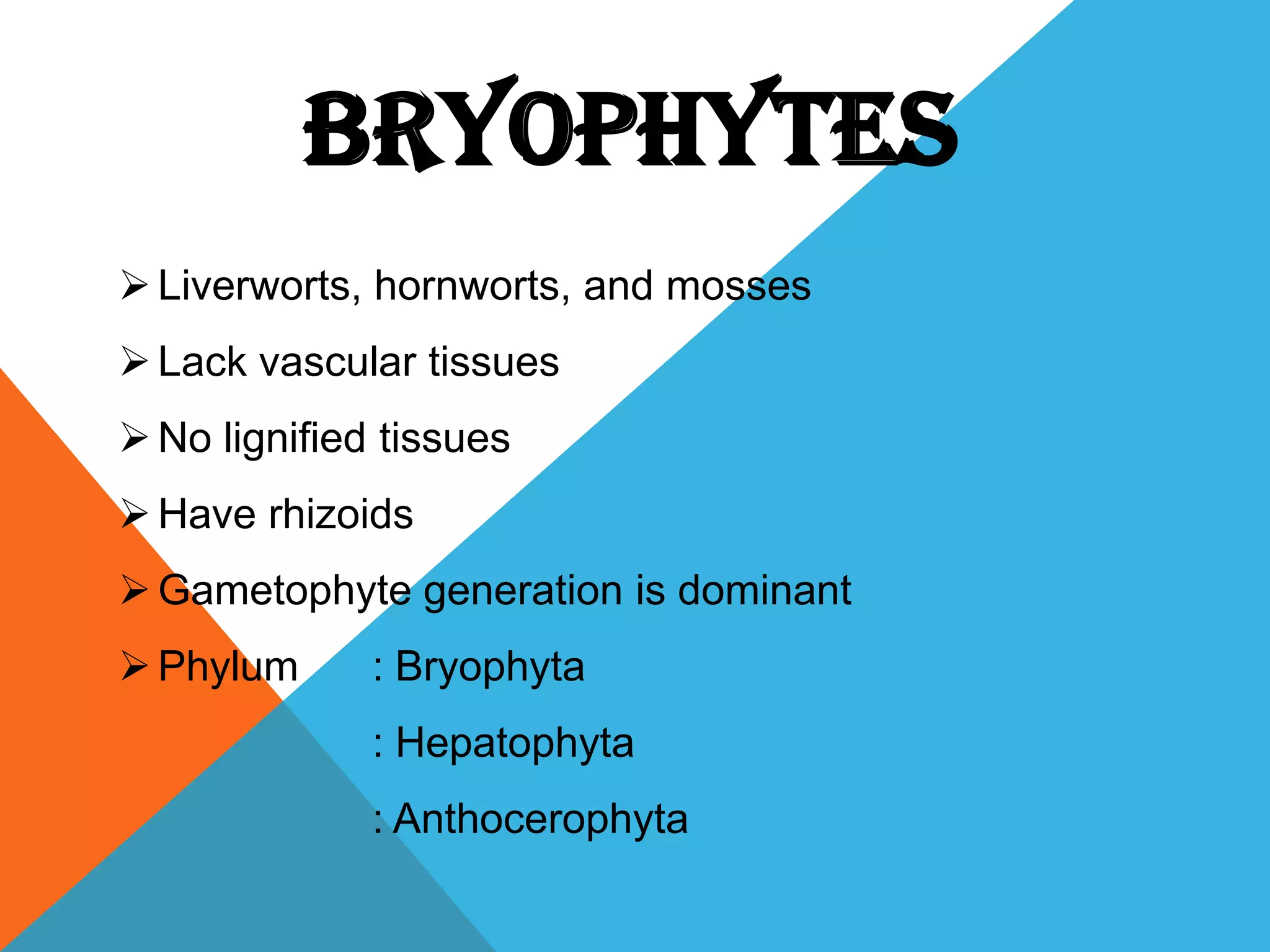 BRYOPHYTES

➢ Liverworts, hornworts, and mosses

➢ Lack vascular tissues

➢ No lignified tissues

➢ Have rhizoids

➢ Gametophyte generation is dominant

➢ Phylum : Bryophyta

: Hepatophyta

: Anthocerophyta